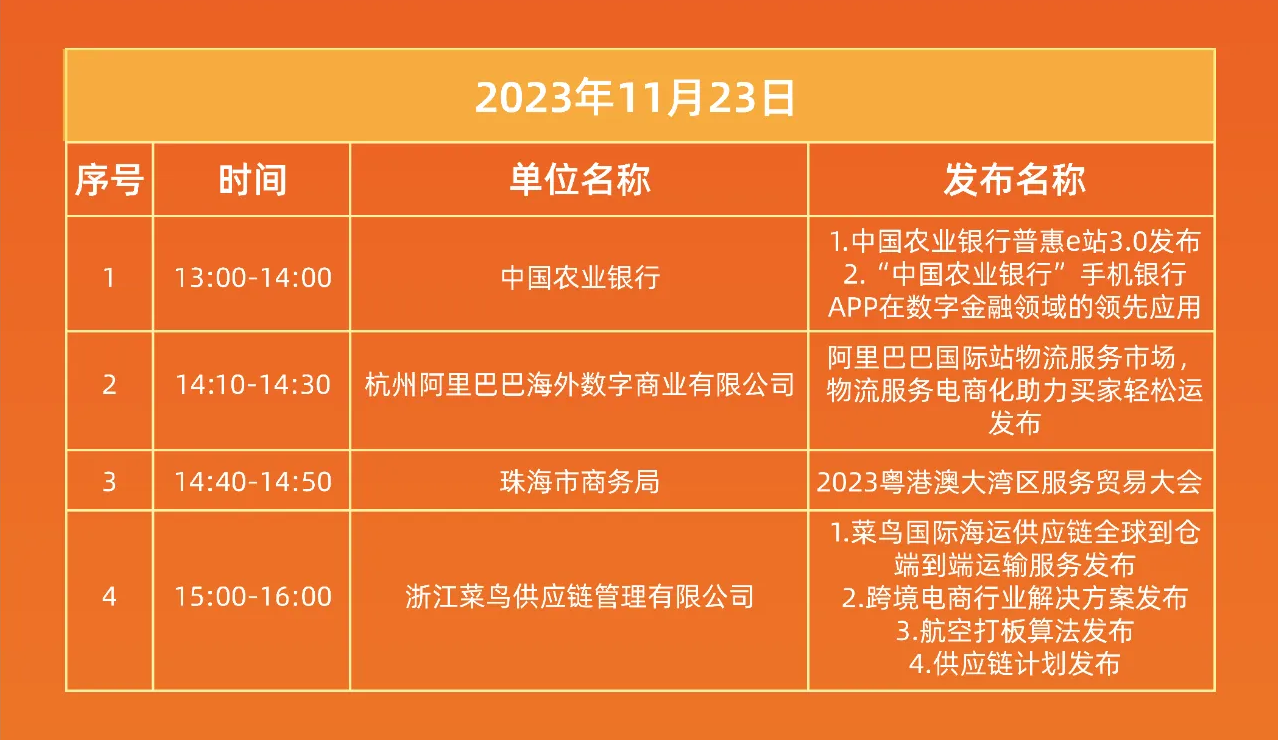 2023年11月23日

| 序号 | 时间 | 单位名称 | 发布名称 |
|---|---|---|---|
| 1 | 13:00-14:00 | 中国农业银行 | 1.中国农业银行普惠e站3.0发布 2.“中国农业银行”手机银行APP在数字金融领域的领先应用 |
| 2 | 14:10-14:30 | 杭州阿里巴巴海外数字商业有限公司 | 阿里巴巴国际站物流服务市场，物流服务电商化助力买家轻松运发布 |
| 3 | 14:40-14:50 | 珠海市商务局 | 2023粤港澳大湾区服务贸易大会 |
| 4 | 15:00-16:00 | 浙江菜鸟供应链管理有限公司 | 1.菜鸟国际海运供应链全球到仓端到端运输服务发布 2.跨境电商行业解决方案发布 3.航空打板算法发布 4.供应链计划发布 |